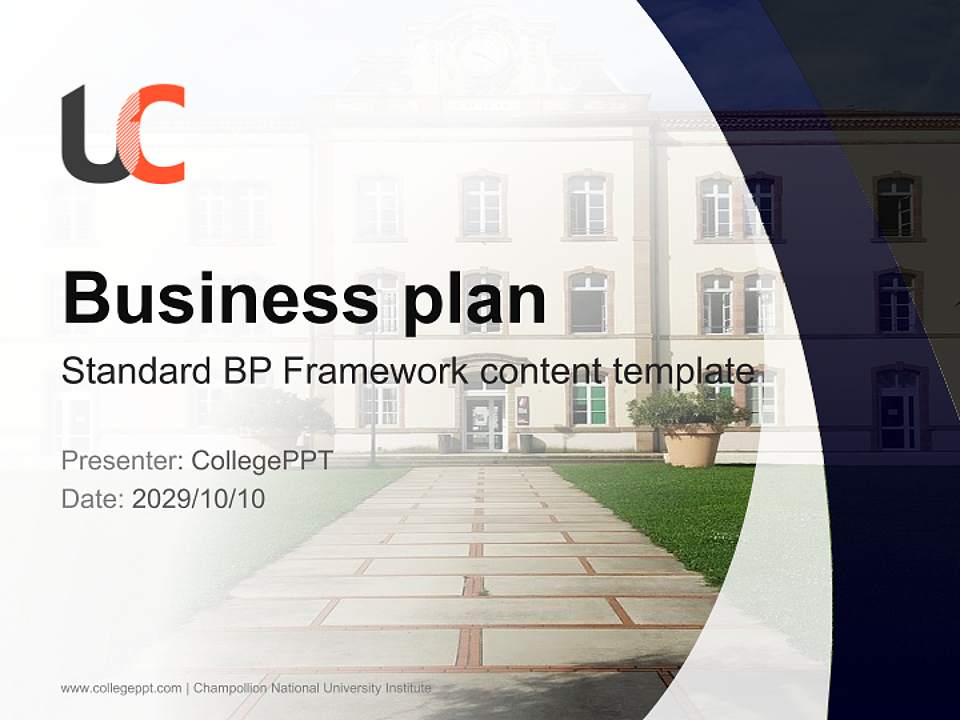 UC

Business plan

Standard BP Framework content template

Presenter: CollegePPT
Date: 2029/10/10

www.collegeppt.com | Champollion National University Institute